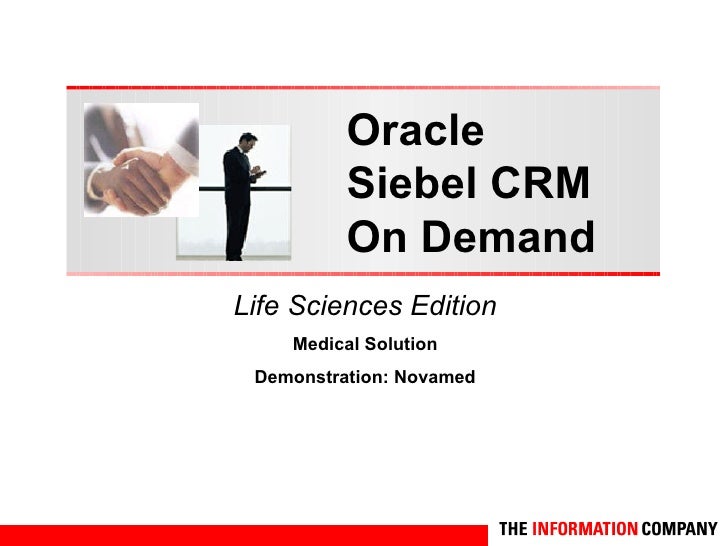 Oracle
Siebel CRM
On Demand

Life Sciences Edition

Medical Solution

Demonstration: Novamed

THE INFORMATION COMPANY